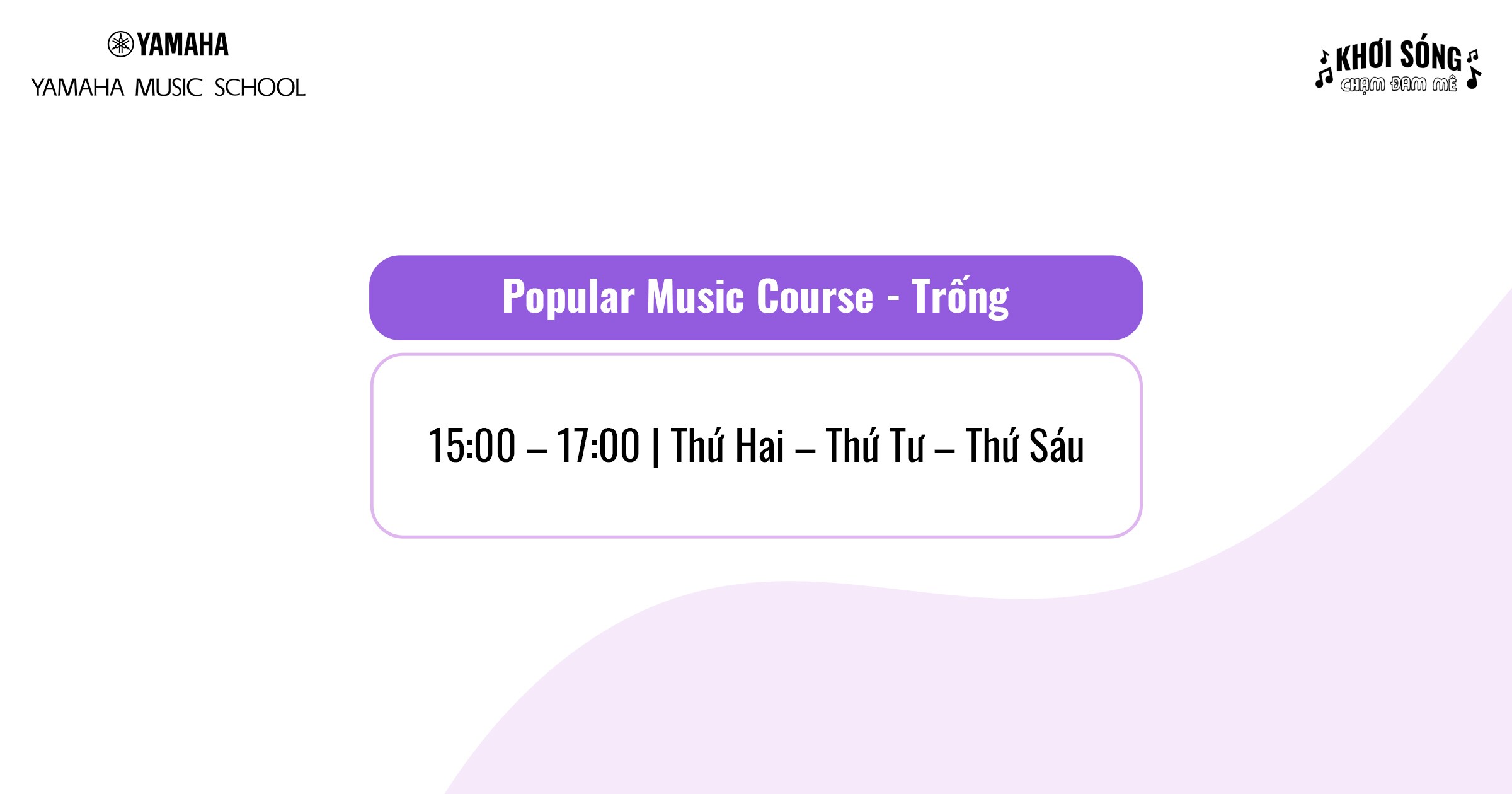 YAMAHA
YAMAHA MUSIC SCHOOL

KHƠI SÓNG
CHẠM ĐAM MÊ

Popular Music Course - Trống

15:00 – 17:00 | Thứ Hai – Thứ Tư – Thứ Sáu